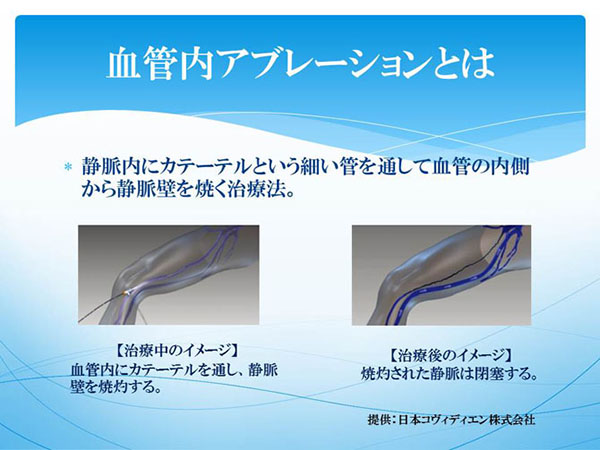 血管内アブレーションとは

＊ 静脈内にカテーテルという細い管を通して血管の内側から静脈壁を焼く治療法。

【治療中のイメージ】
血管内にカテーテルを通し、静脈壁を焼灼する。

【治療後のイメージ】
焼灼された静脈は閉塞する。

提供：日本コヴィディエン株式会社